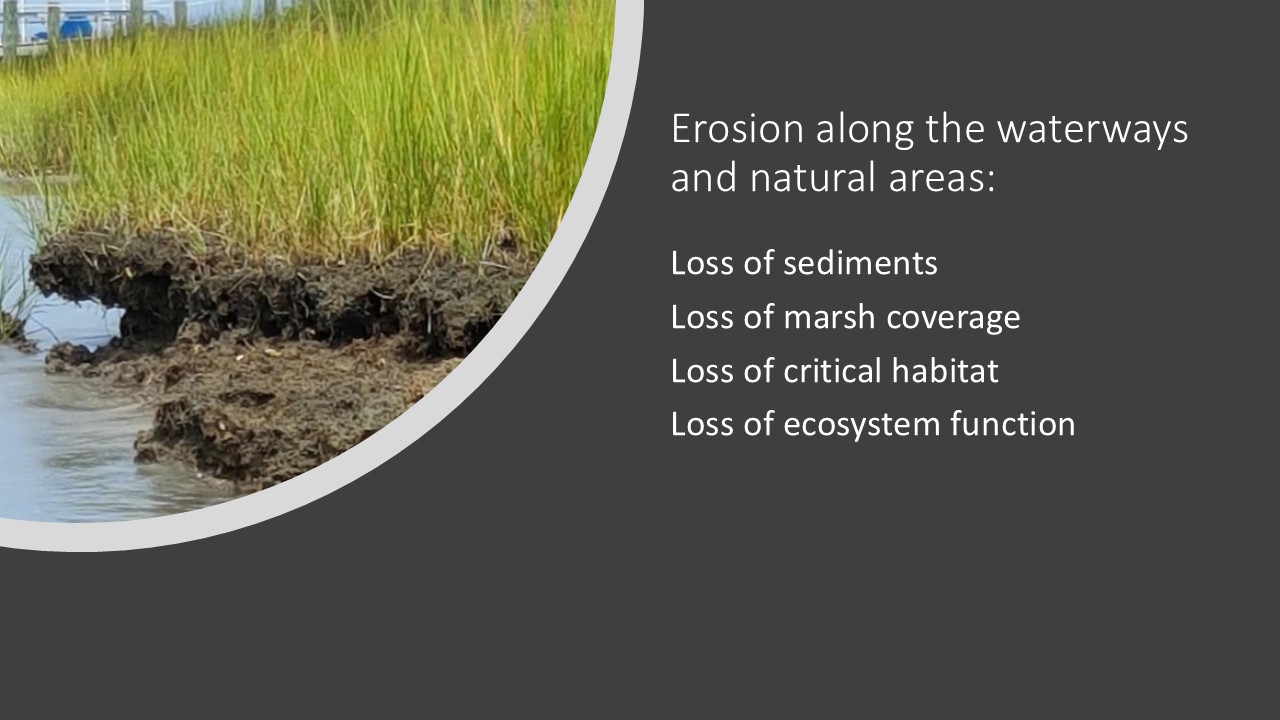 Erosion along the waterways and natural areas:

Loss of sediments
Loss of marsh coverage
Loss of critical habitat
Loss of ecosystem function